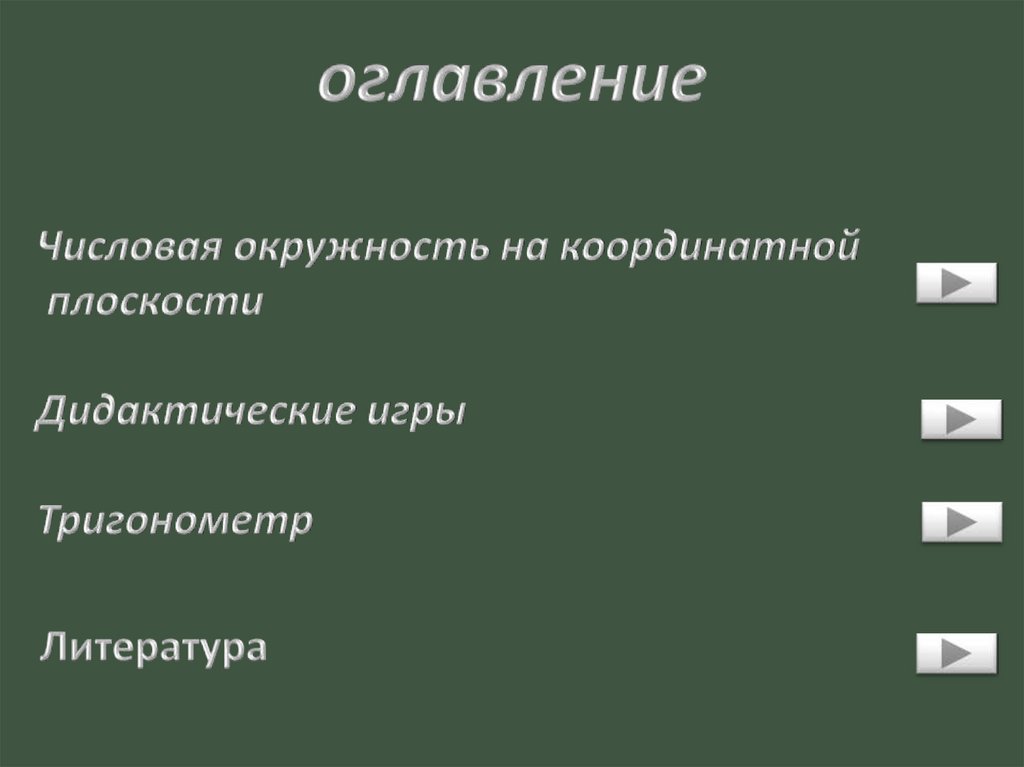 оглавление

Числовая окружность на координатной плоскости

Дидактические игры

Тригонометр

Литература